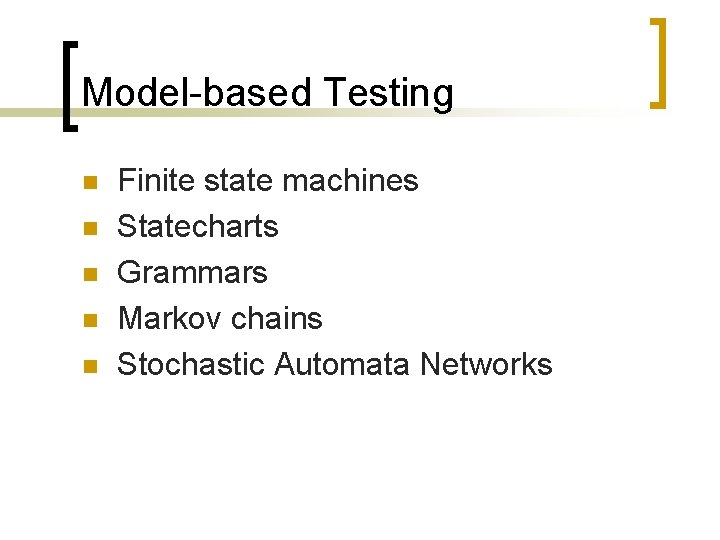 Model-based Testing

- Finite state machines
- Statecharts
- Grammars
- Markov chains
- Stochastic Automata Networks